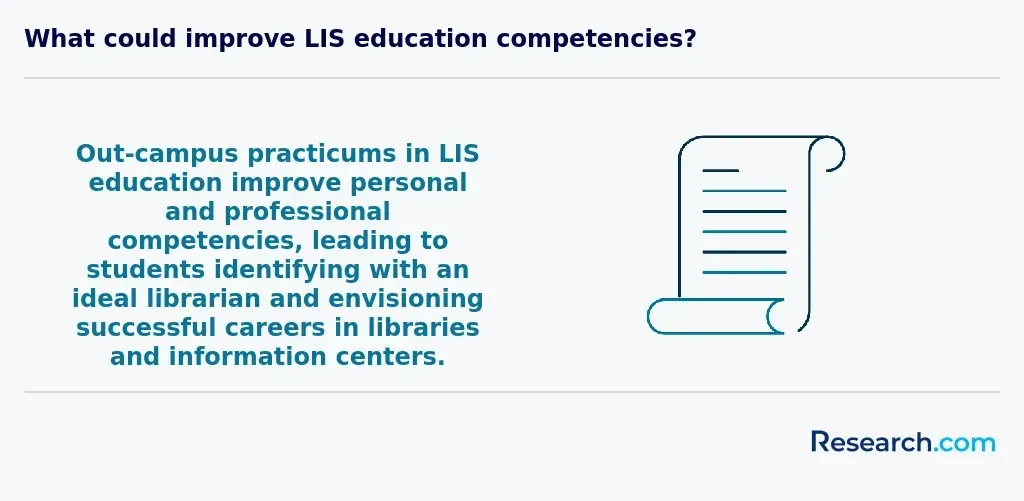 What could improve LIS education competencies?

Out-campus practicums in LIS education improve personal and professional competencies, leading to students identifying with an ideal librarian and envisioning successful careers in libraries and information centers.

Research.com